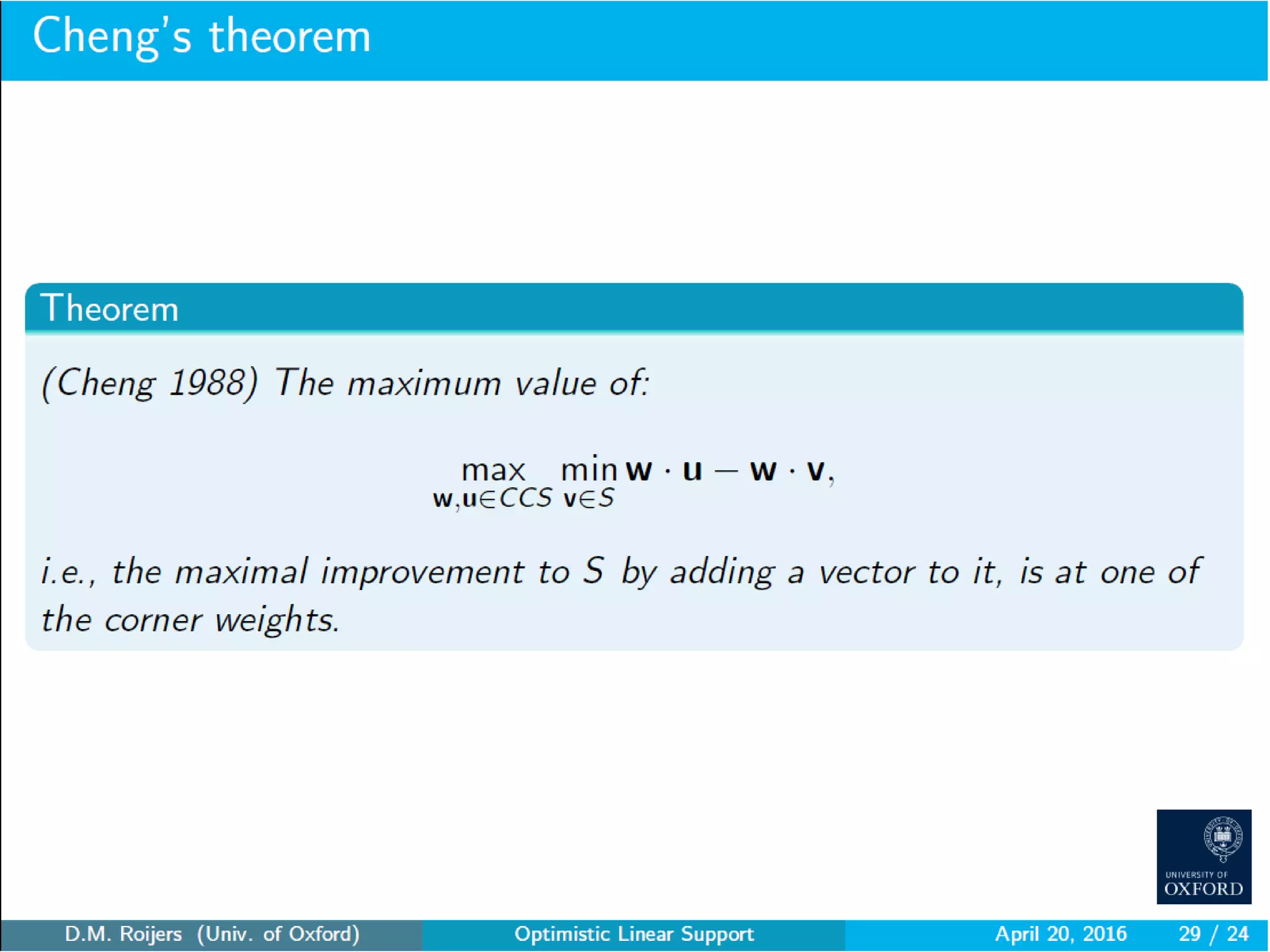 Cheng's theorem

Theorem

(Cheng 1988) The maximum value of:

$$\max_{\mathbf{w},\mathbf{u}\in CCS} \min_{\mathbf{v}\in S} \mathbf{w}\cdot\mathbf{u} - \mathbf{w}\cdot\mathbf{v},$$

i.e., the maximal improvement to $S$ by adding a vector to it, is at one of the corner weights.

UNIVERSITY OF OXFORD

D.M. Roijers (Univ. of Oxford) Optimistic Linear Support April 20, 2016 29 / 24